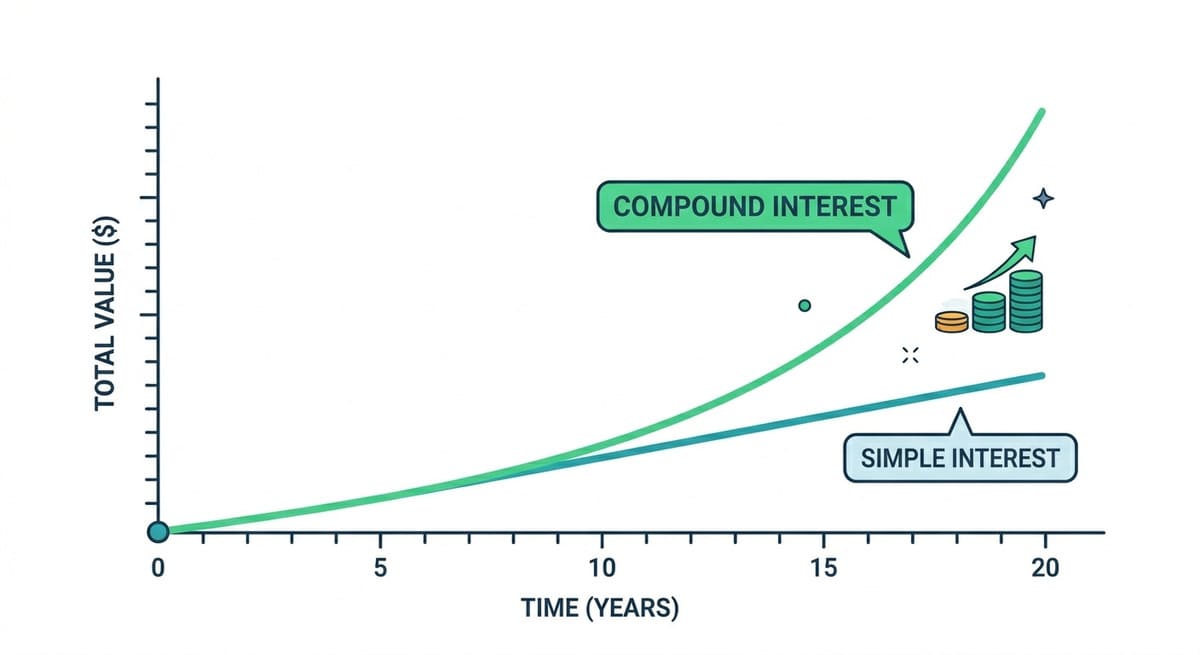 TOTAL VALUE ($)

COMPOUND INTEREST

SIMPLE INTEREST

0
5
10
15
20

TIME (YEARS)